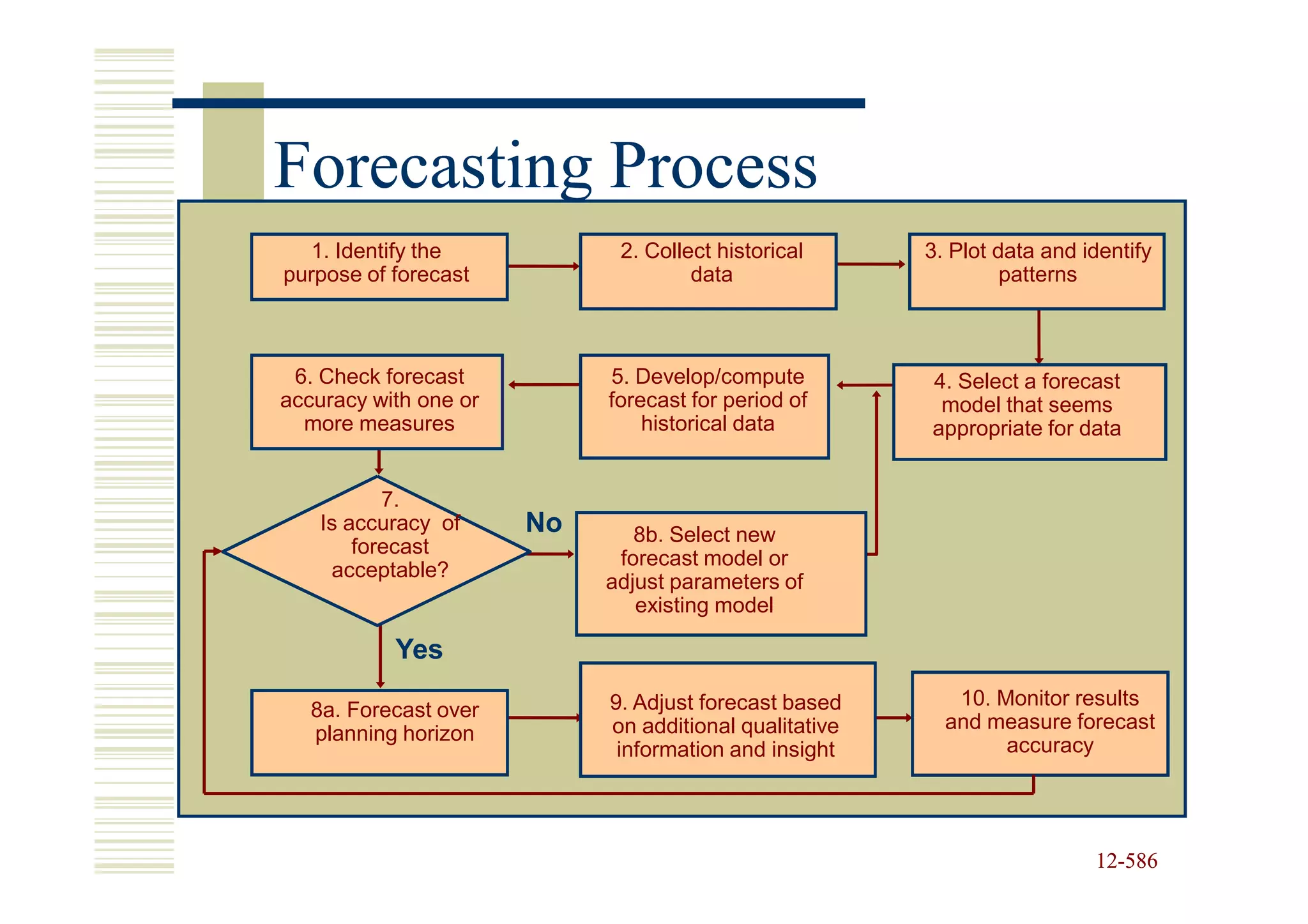 Forecasting Process

1. Identify the purpose of forecast

2. Collect historical data

3. Plot data and identify patterns

6. Check forecast accuracy with one or more measures

5. Develop/compute forecast for period of historical data

4. Select a forecast model that seems appropriate for data

7. Is accuracy of forecast acceptable?

No

8b. Select new forecast model or adjust parameters of existing model

Yes

8a. Forecast over planning horizon

9. Adjust forecast based on additional qualitative information and insight

10. Monitor results and measure forecast accuracy

12-586